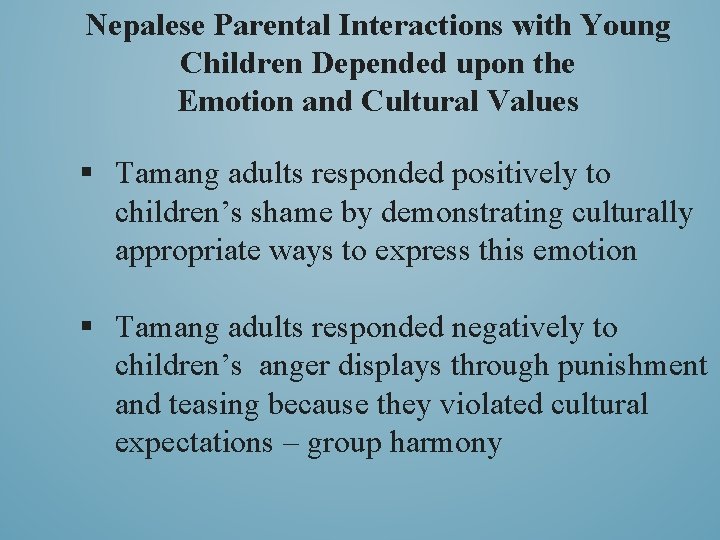 Nepalese Parental Interactions with Young Children Depended upon the Emotion and Cultural Values

▪ Tamang adults responded positively to children's shame by demonstrating culturally appropriate ways to express this emotion

▪ Tamang adults responded negatively to children's anger displays through punishment and teasing because they violated cultural expectations – group harmony